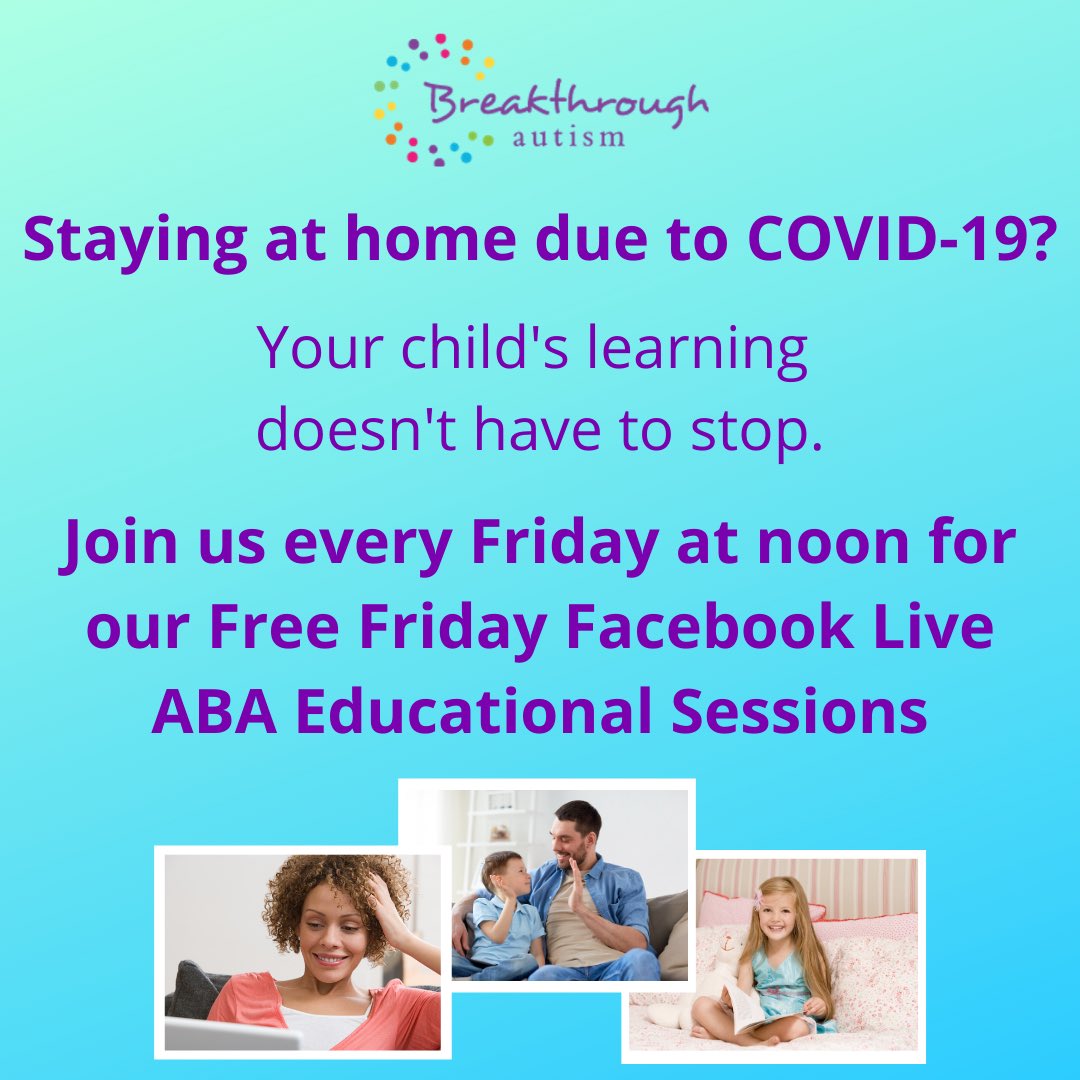 Breakthrough
autism

Staying at home due to COVID-19?

Your child's learning doesn't have to stop.

Join us every Friday at noon for our Free Friday Facebook Live ABA Educational Sessions